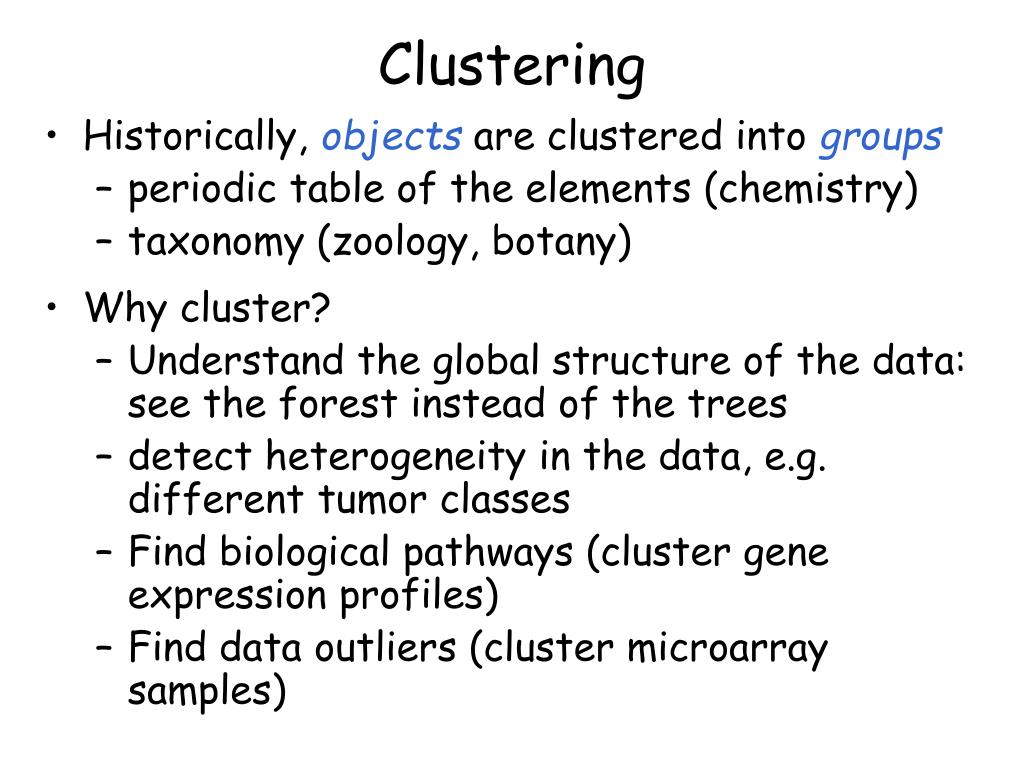 Clustering

• Historically, objects are clustered into groups
– periodic table of the elements (chemistry)
– taxonomy (zoology, botany)

• Why cluster?
– Understand the global structure of the data: see the forest instead of the trees
– detect heterogeneity in the data, e.g. different tumor classes
– Find biological pathways (cluster gene expression profiles)
– Find data outliers (cluster microarray samples)